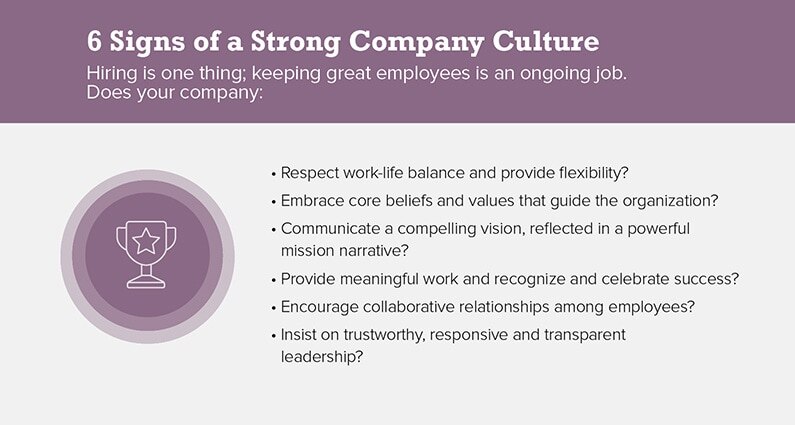 6 Signs of a Strong Company Culture

Hiring is one thing; keeping great employees is an ongoing job. Does your company:

• Respect work-life balance and provide flexibility?
• Embrace core beliefs and values that guide the organization?
• Communicate a compelling vision, reflected in a powerful mission narrative?
• Provide meaningful work and recognize and celebrate success?
• Encourage collaborative relationships among employees?
• Insist on trustworthy, responsive and transparent leadership?